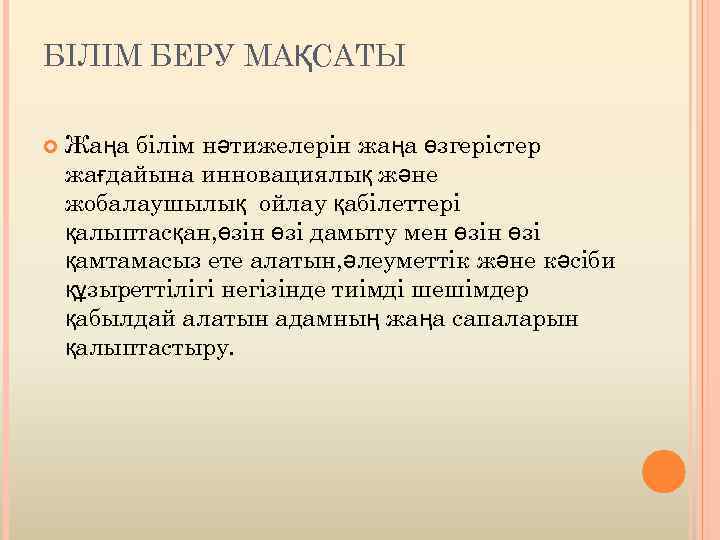 БІЛІМ БЕРУ МАҚСАТЫ

Жаңа білім нәтижелерін жаңа өзгерістер жағдайына инновациялық және жобалаушылық ойлау қабілеттері қалыптасқан,өзін өзі дамыту мен өзін өзі қамтамасыз ете алатын,әлеуметтік және кәсіби құзыреттілігі негізінде тиімді шешімдер қабылдай алатын адамның жаңа сапаларын қалыптастыру.